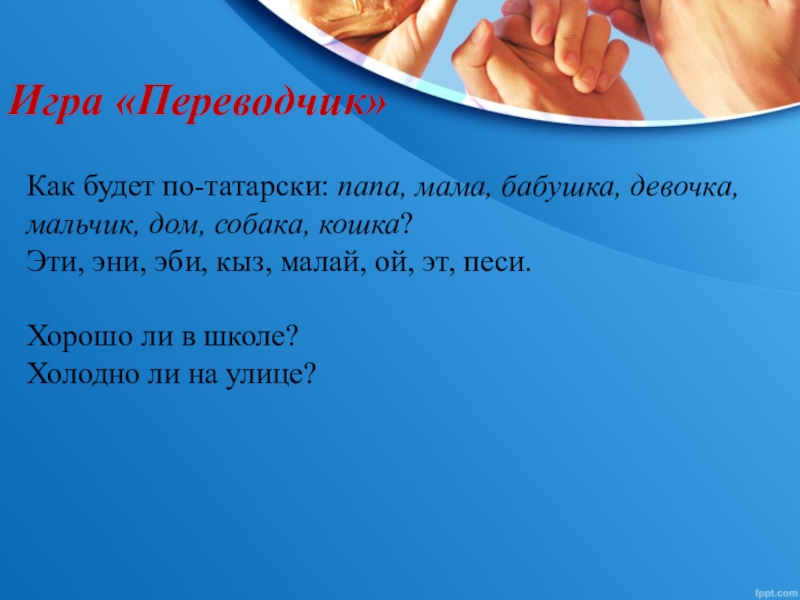 Игра «Переводчик»

Как будет по-татарски: папа, мама, бабушка, девочка, мальчик, дом, собака, кошка?
Эти, эни, эби, кыз, малай, ой, эт, песи.

Хорошо ли в школе?
Холодно ли на улице?

fppt.com